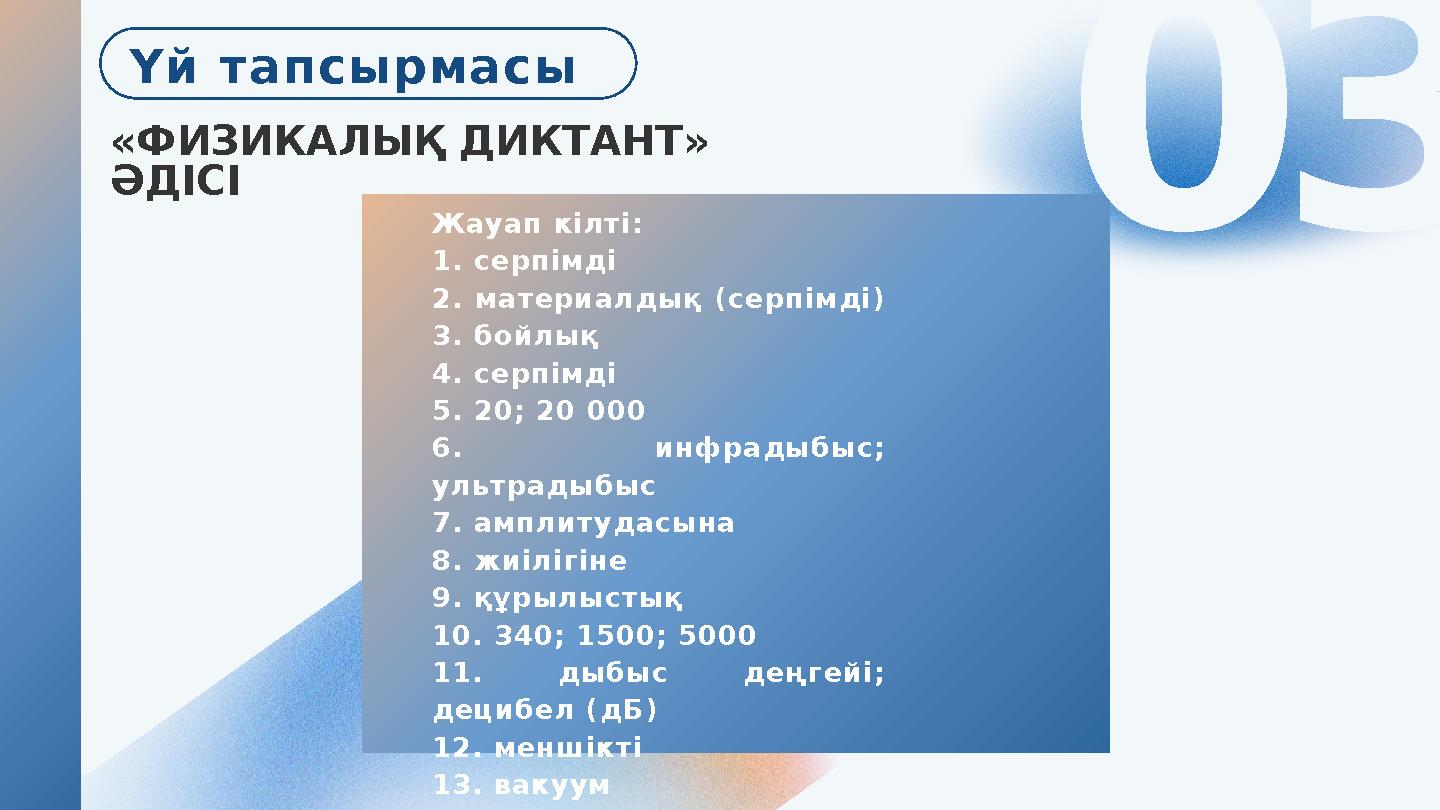 Үй тапсырмасы

03

«ФИЗИКАЛЫҚ ДИКТАНТ» ӘДІСІ

Жауап кілті:
1. серпімді
2. материалдық (серпімді)
3. бойлық
4. серпімді
5. 20; 20 000
6. инфрадыбыс; ультрадыбыс
7. амплитудасына
8. жиілігіне
9. құрылыстық
10. 340; 1500; 5000
11. дыбыс деңгейі; децибел (дБ)
12. меншікті
13. вакуум